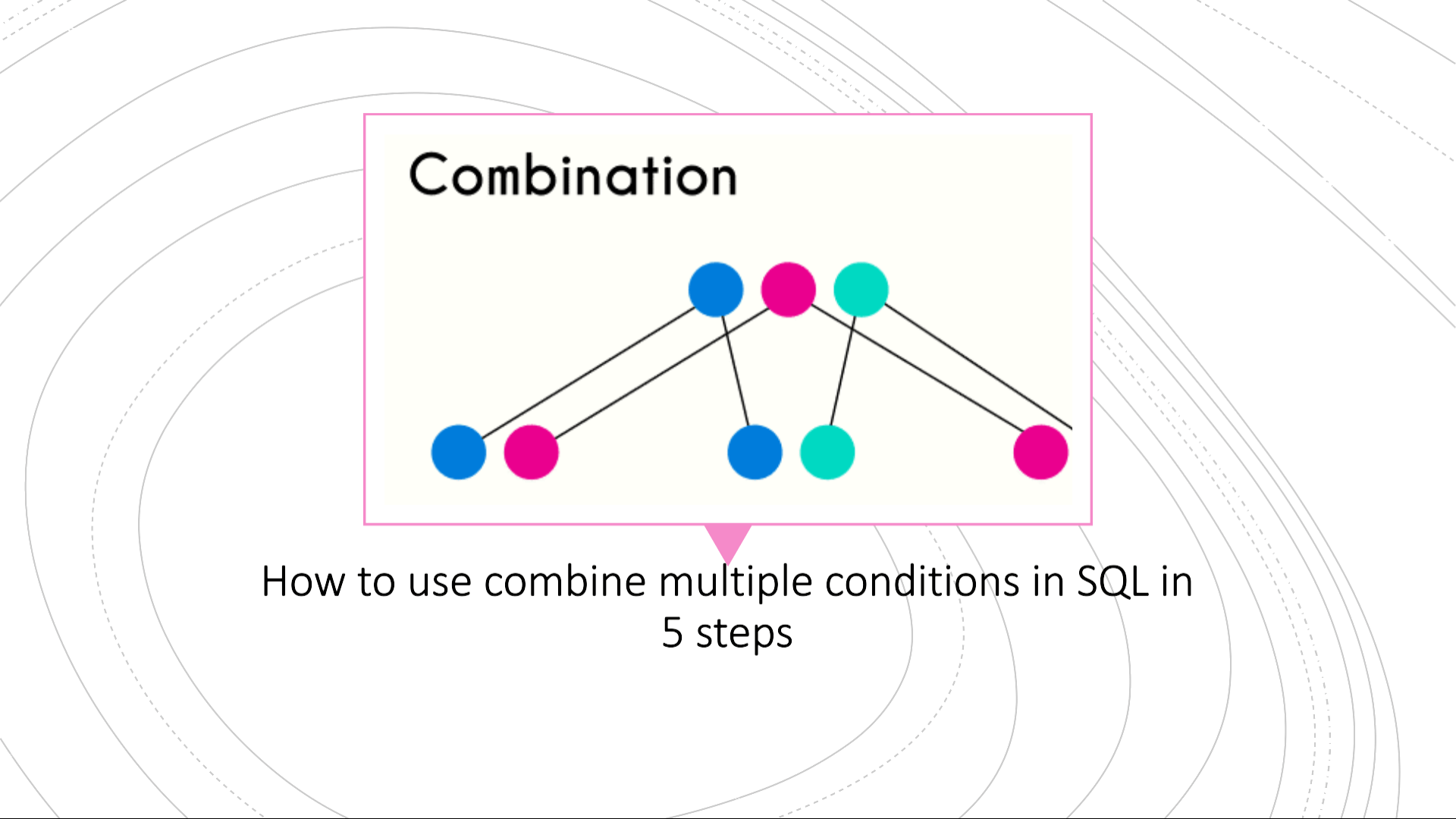 Combination

How to use combine multiple conditions in SQL in 5 steps